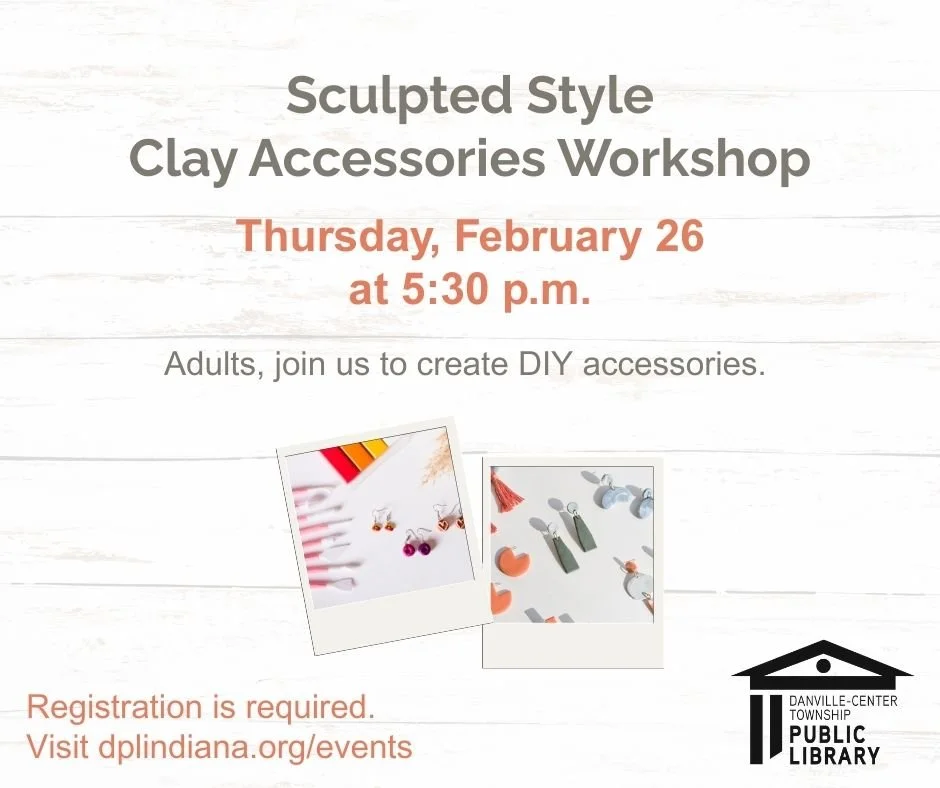 Sculpted Style
Clay Accessories Workshop

Thursday, February 26
at 5:30 p.m.

Adults, join us to create DIY accessories.

Registration is required.
Visit dplindiana.org/events

DANVILLE-CENTER
TOWNSHIP
PUBLIC
LIBRARY